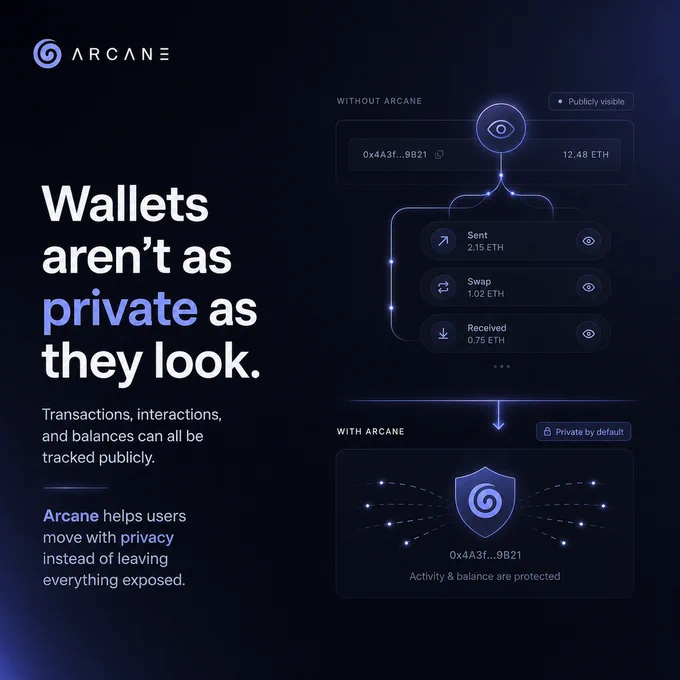 ARCANE

Wallets aren't as private as they look.

Transactions, interactions, and balances can all be tracked publicly.

Arcane helps users move with privacy instead of leaving everything exposed.

WITHOUT ARCANE

Publicly visible

0x4A3f...9B21

12.48 ETH

Sent
2.15 ETH

Swap
1.02 ETH

Received
0.75 ETH

WITH ARCANE

Private by default

0x4A3f...9B21

Activity & balance are protected